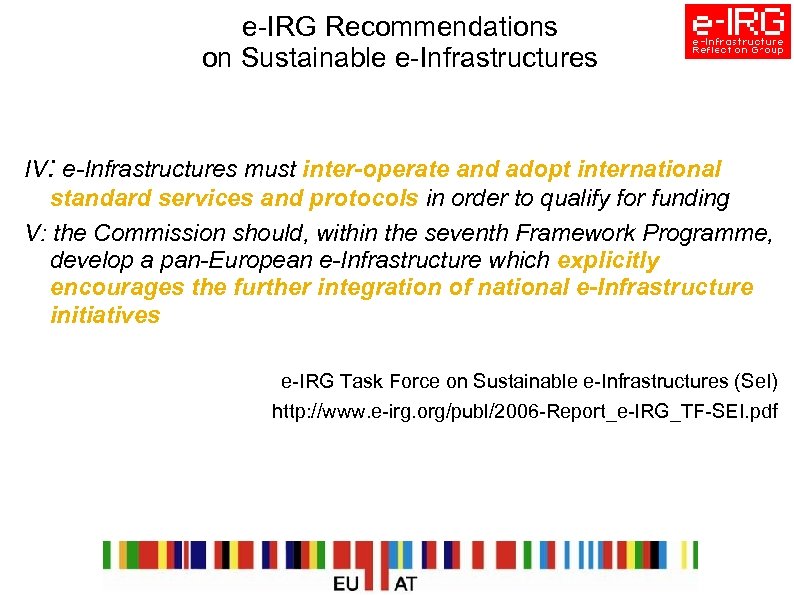 e-IRG Recommendations on Sustainable e-Infrastructures

e-IRG
e-Infrastructure Reflection Group

IV: e-Infrastructures must inter-operate and adopt international standard services and protocols in order to qualify for funding

V: the Commission should, within the seventh Framework Programme, develop a pan-European e-Infrastructure which explicitly encourages the further integration of national e-Infrastructure initiatives

e-IRG Task Force on Sustainable e-Infrastructures (SeI)
http://www.e-irg.org/publ/2006-Report_e-IRG_TF-SEI.pdf

EU AT